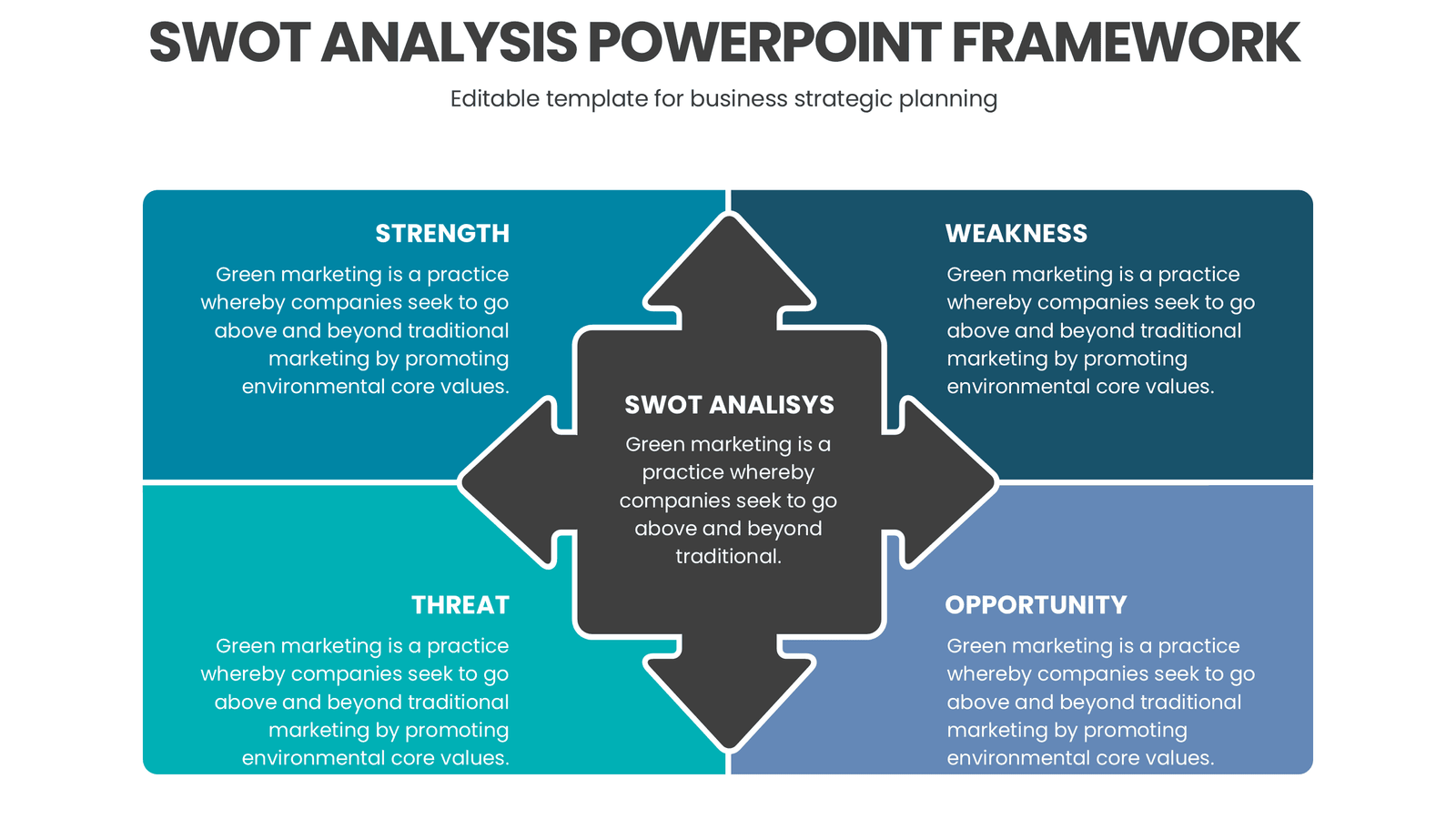 SWOT ANALYSIS POWERPOINT FRAMEWORK

Editable template for business strategic planning

STRENGTH

Green marketing is a practice whereby companies seek to go above and beyond traditional marketing by promoting environmental core values.

WEAKNESS

Green marketing is a practice whereby companies seek to go above and beyond traditional marketing by promoting environmental core values.

SWOT ANALISYS

Green marketing is a practice whereby companies seek to go above and beyond traditional.

THREAT

Green marketing is a practice whereby companies seek to go above and beyond traditional marketing by promoting environmental core values.

OPPORTUNITY

Green marketing is a practice whereby companies seek to go above and beyond traditional marketing by promoting environmental core values.